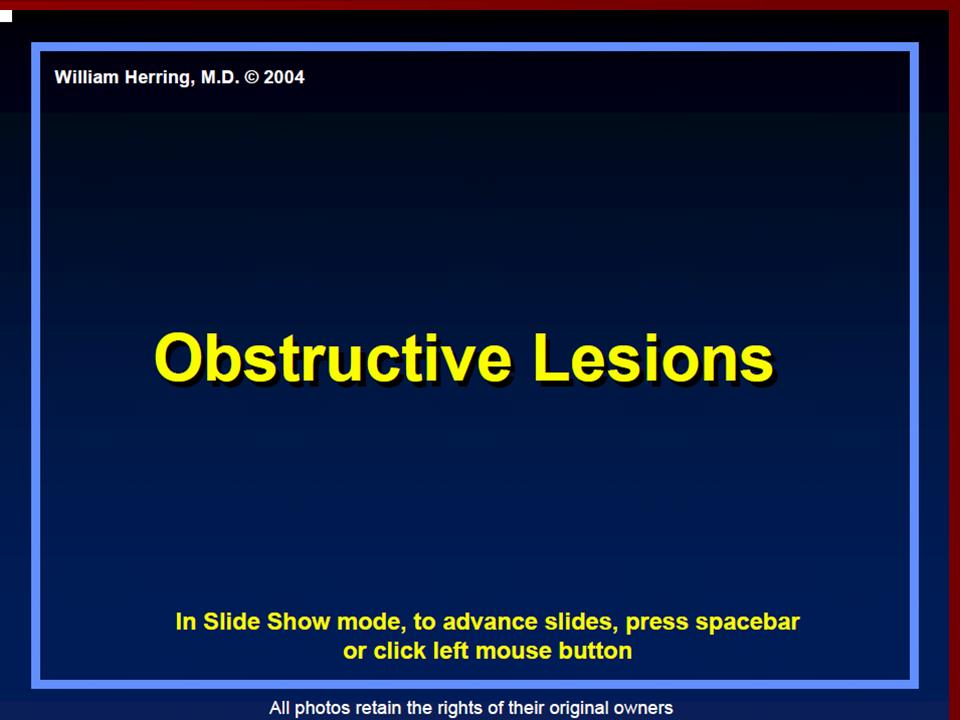 William Herring, M.D. © 2004

Obstructive Lesions

In Slide Show mode, to advance slides, press spacebar or click left mouse button

All photos retain the rights of their original owners